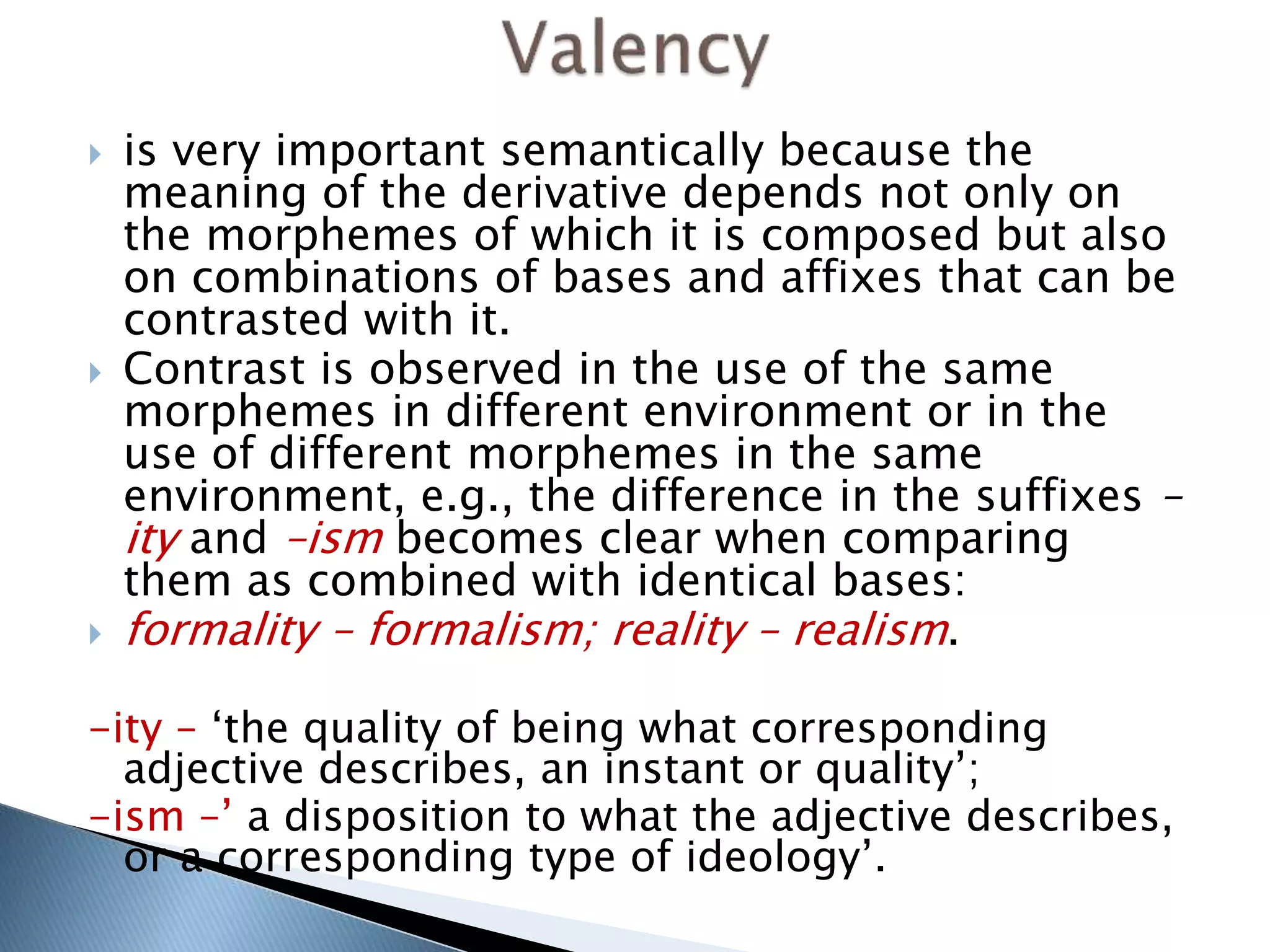 Valency

is very important semantically because the meaning of the derivative depends not only on the morphemes of which it is composed but also on combinations of bases and affixes that can be contrasted with it.

Contrast is observed in the use of the same morphemes in different environment or in the use of different morphemes in the same environment, e.g., the difference in the suffixes –ity and –ism becomes clear when comparing them as combined with identical bases:

formality – formalism; reality – realism.

–ity – ‘the quality of being what corresponding adjective describes, an instant or quality’;
–ism –’ a disposition to what the adjective describes, or a corresponding type of ideology’.